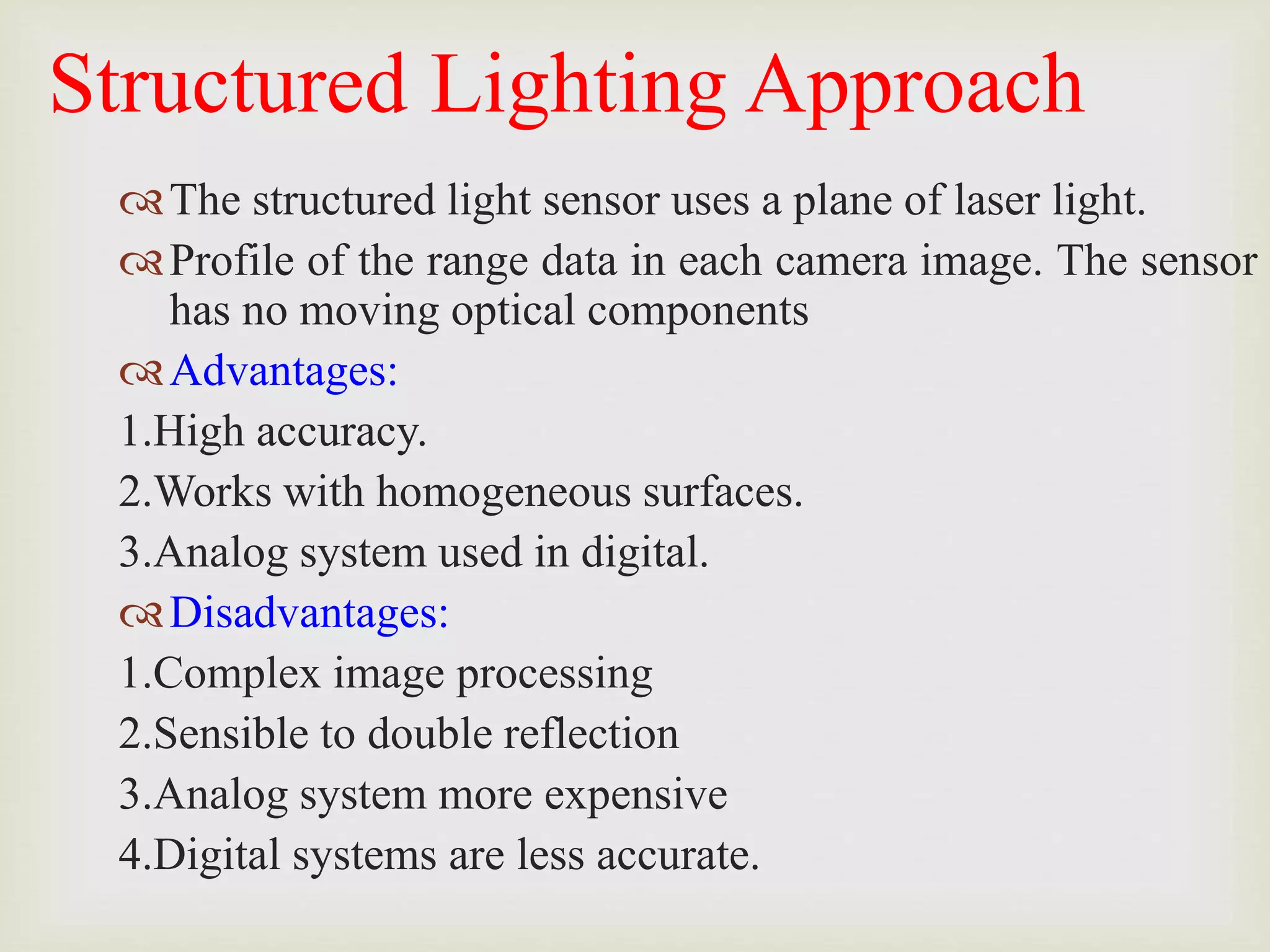 Structured Lighting Approach

The structured light sensor uses a plane of laser light.

Profile of the range data in each camera image. The sensor has no moving optical components

Advantages:

1.High accuracy.

2.Works with homogeneous surfaces.

3.Analog system used in digital.

Disadvantages:

1.Complex image processing

2.Sensible to double reflection

3.Analog system more expensive

4.Digital systems are less accurate.